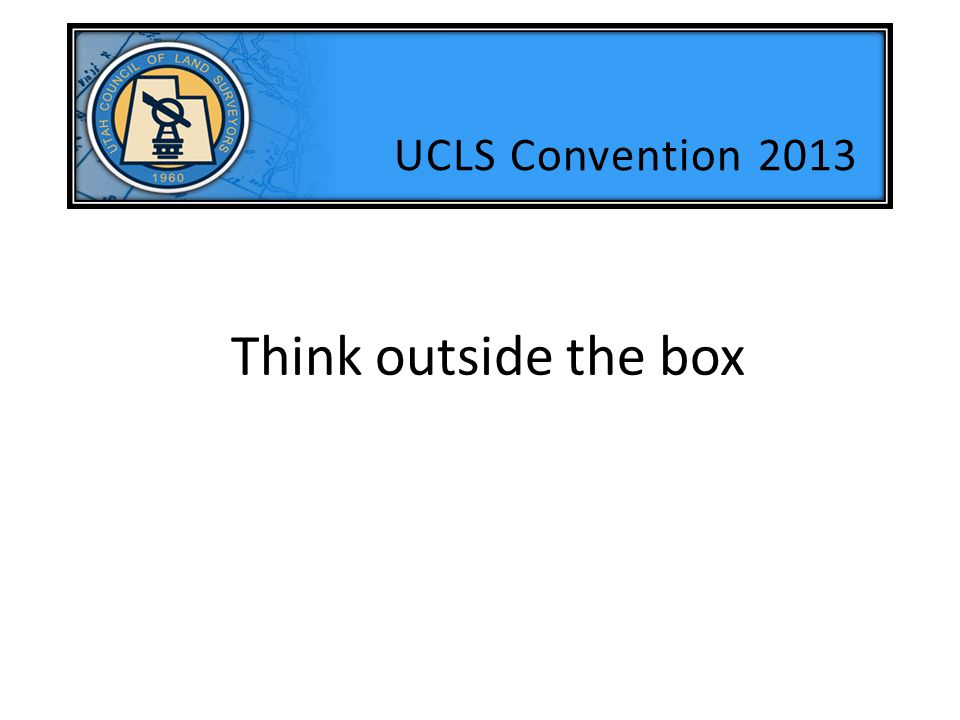 UTAH COUNCIL OF LAND SURVEYORS
1960

UCLS Convention 2013

Think outside the box